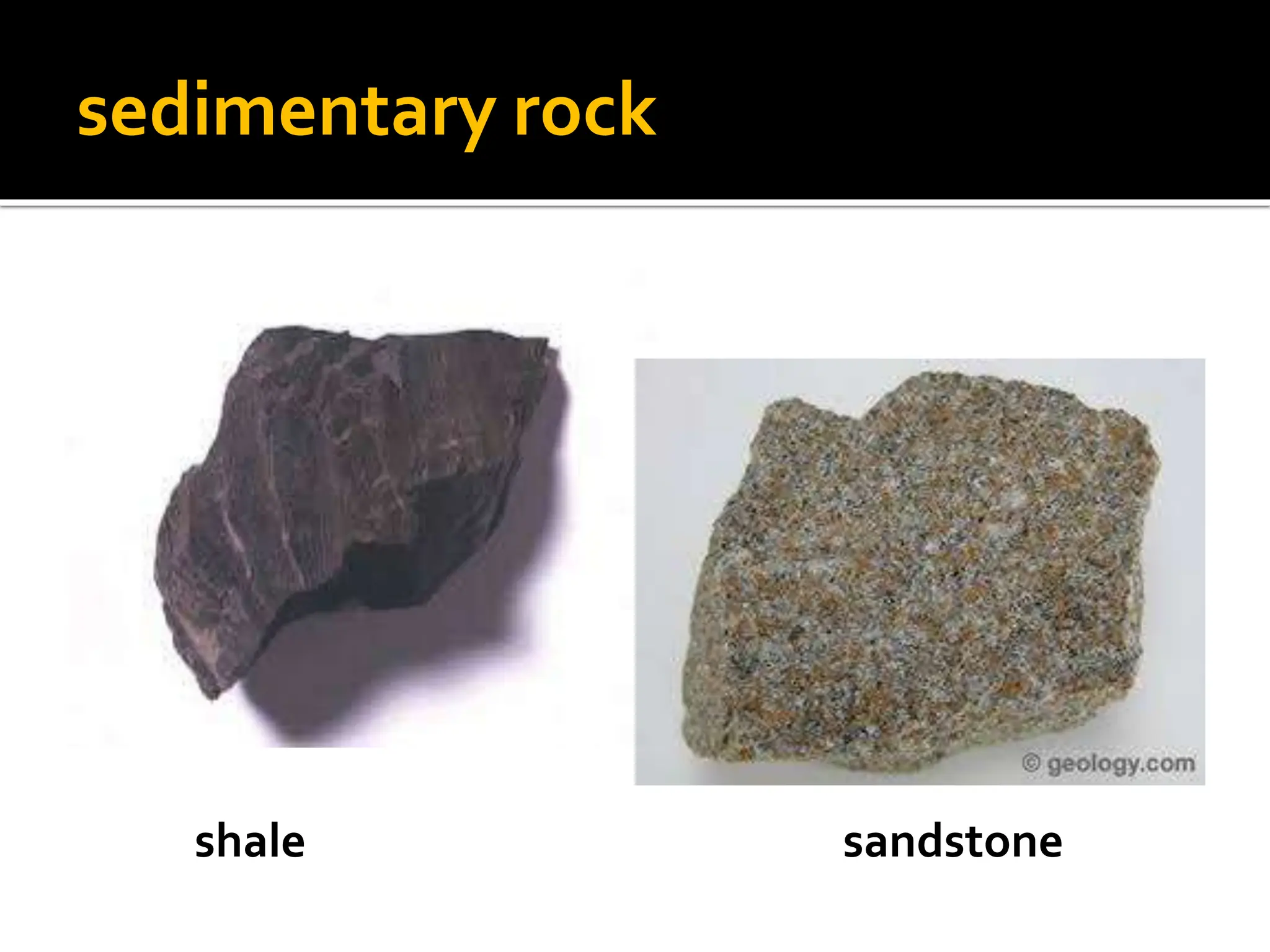 sedimentary rock

© geology.com

shale

sandstone